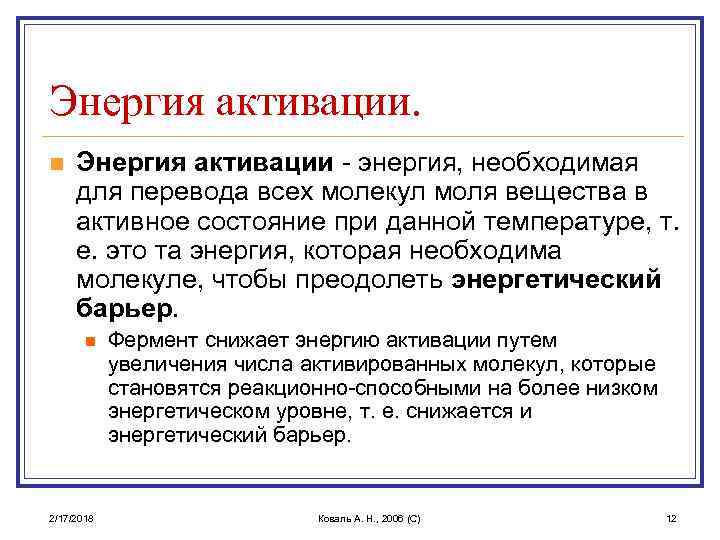 Энергия активации.

Энергия активации - энергия, необходимая для перевода всех молекул моля вещества в активное состояние при данной температуре, т. е. это та энергия, которая необходима молекуле, чтобы преодолеть энергетический барьер.

Фермент снижает энергию активации путем увеличения числа активированных молекул, которые становятся реакционно-способными на более низком энергетическом уровне, т. е. снижается и энергетический барьер.

2/17/2018 Коваль А. Н., 2006 (С) 12